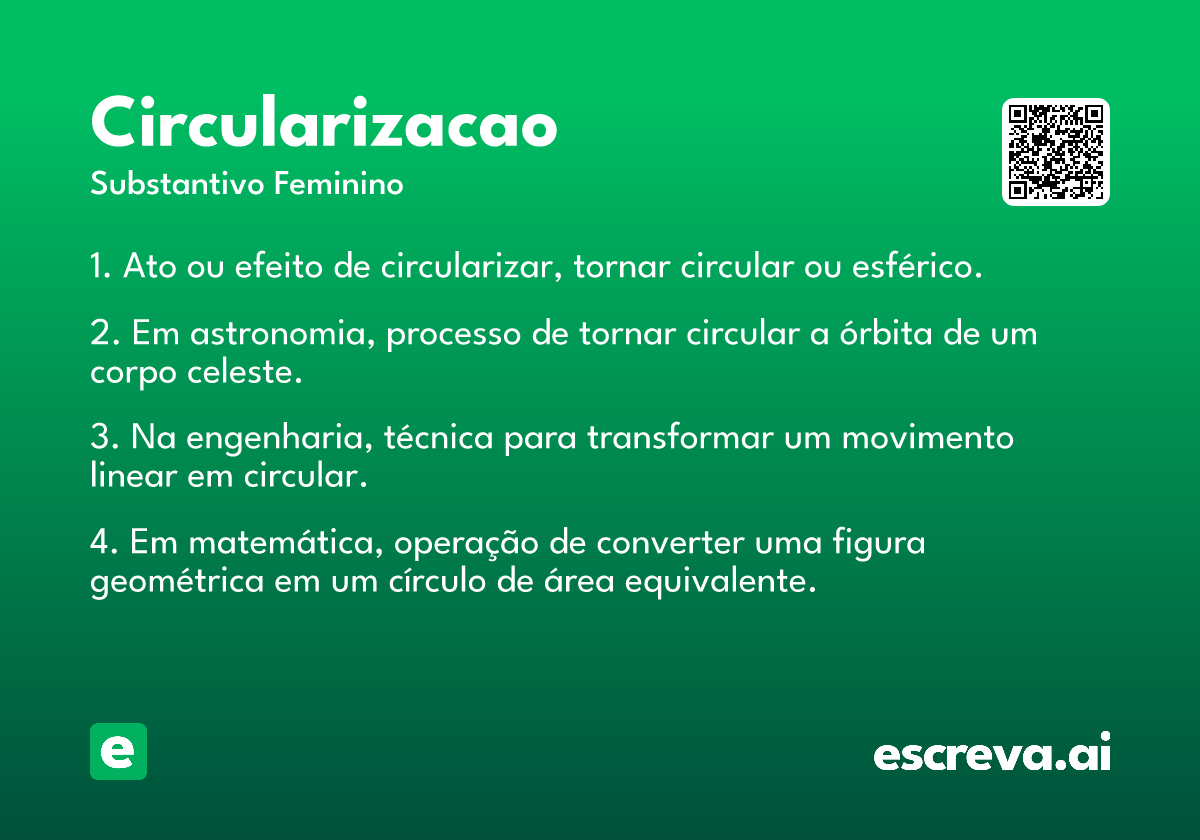 Circularizacao

Substantivo Feminino

1. Ato ou efeito de circularizar, tornar circular ou esférico.

2. Em astronomia, processo de tornar circular a órbita de um corpo celeste.

3. Na engenharia, técnica para transformar um movimento linear em circular.

4. Em matemática, operação de converter uma figura geométrica em um círculo de área equivalente.

e

escreva.ai